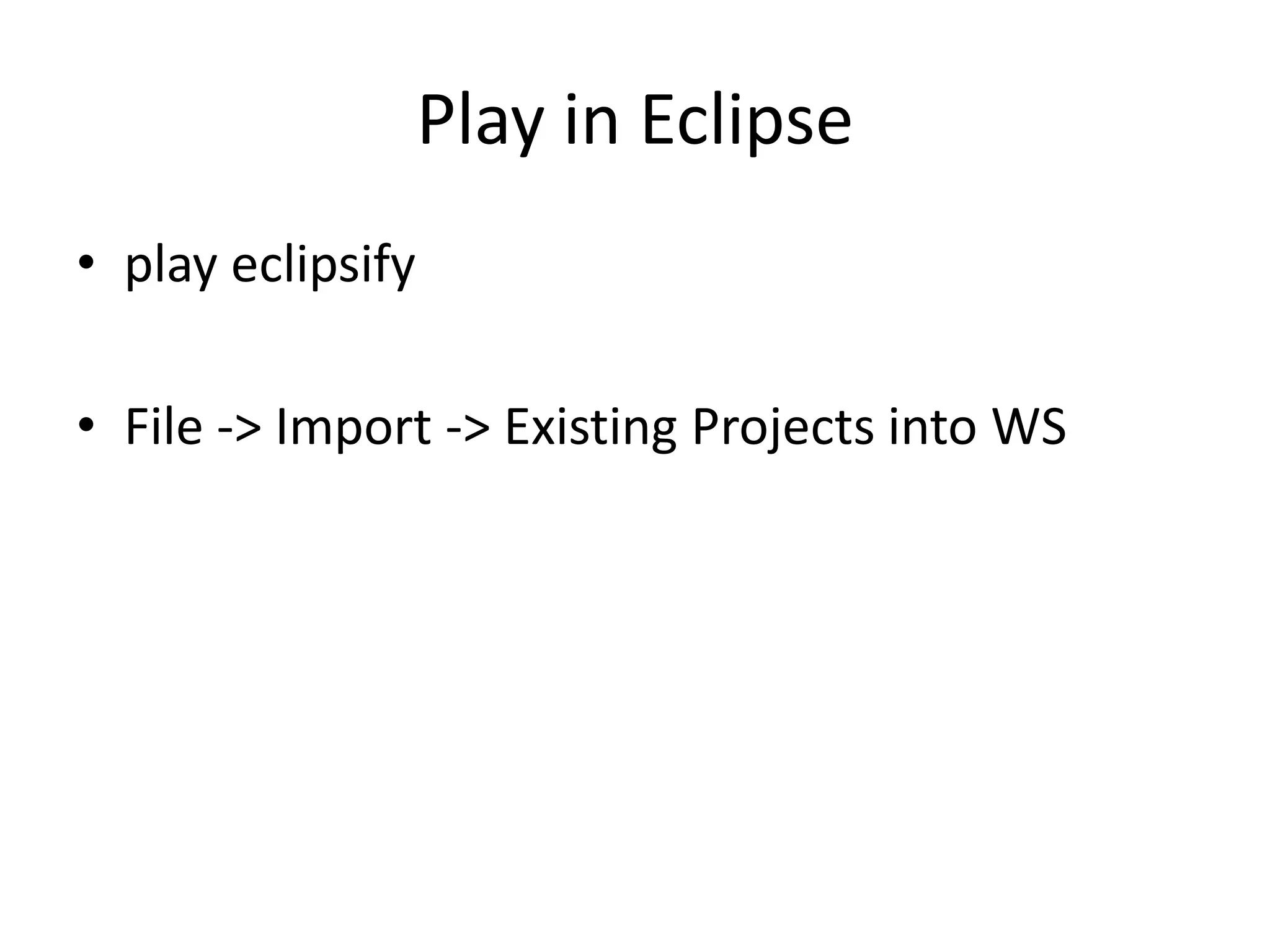 Play in Eclipse

• play eclipsify

• File -> Import -> Existing Projects into WS